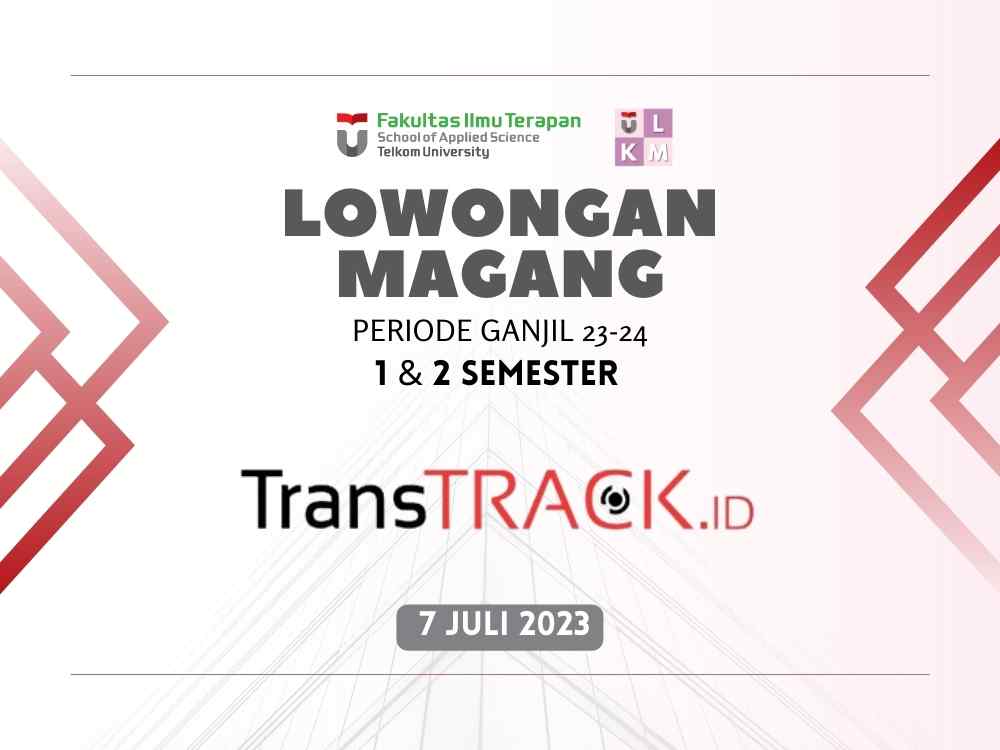 Fakultas Ilmu Terapan
School of Applied Science
Telkom University

U L
K M

LOWONGAN MAGANG

PERIODE GANJIL 23-24

1 & 2 SEMESTER

TransTRACK.ID

7 JULI 2023